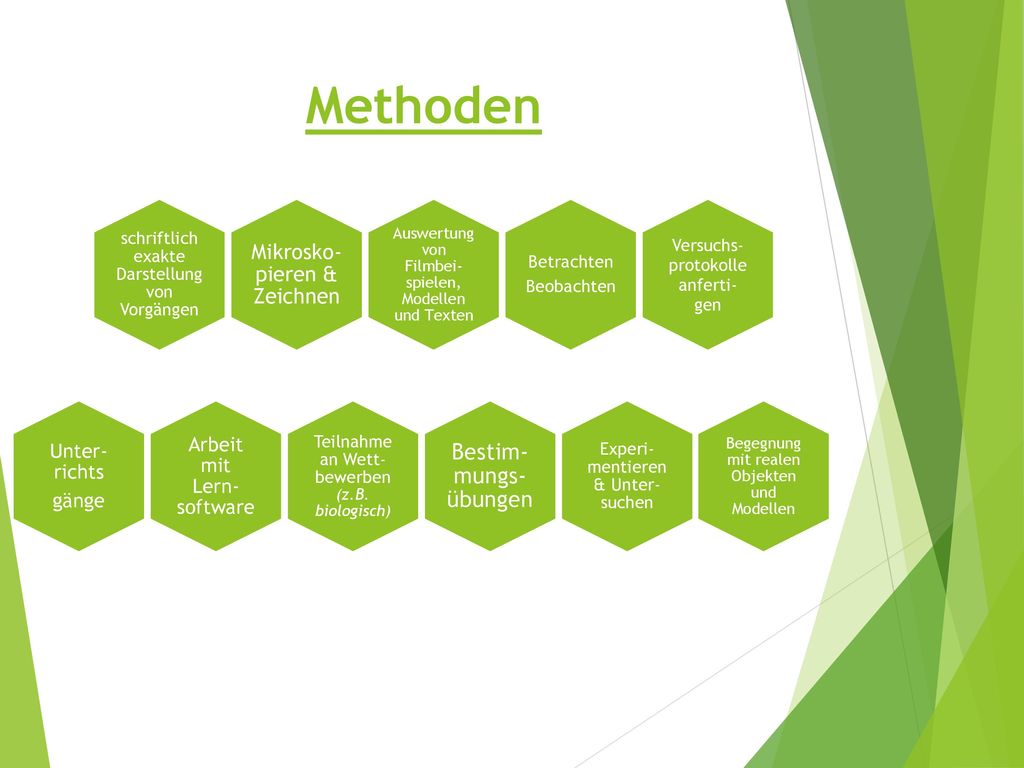 Methoden

schriftlich exakte Darstellung von Vorgängen

Mikroskopieren & Zeichnen

Auswertung von Filmbeispielen, Modellen und Texten

Betrachten

Beobachten

Versuchsprotokolle anfertigen

Unterrichts gänge

Arbeit mit Lernsoftware

Teilnahme an Wettbewerben (z.B. biologisch)

Bestimmungsübungen

Experimentieren & Untersuchen

Begegnung mit realen Objekten und Modellen